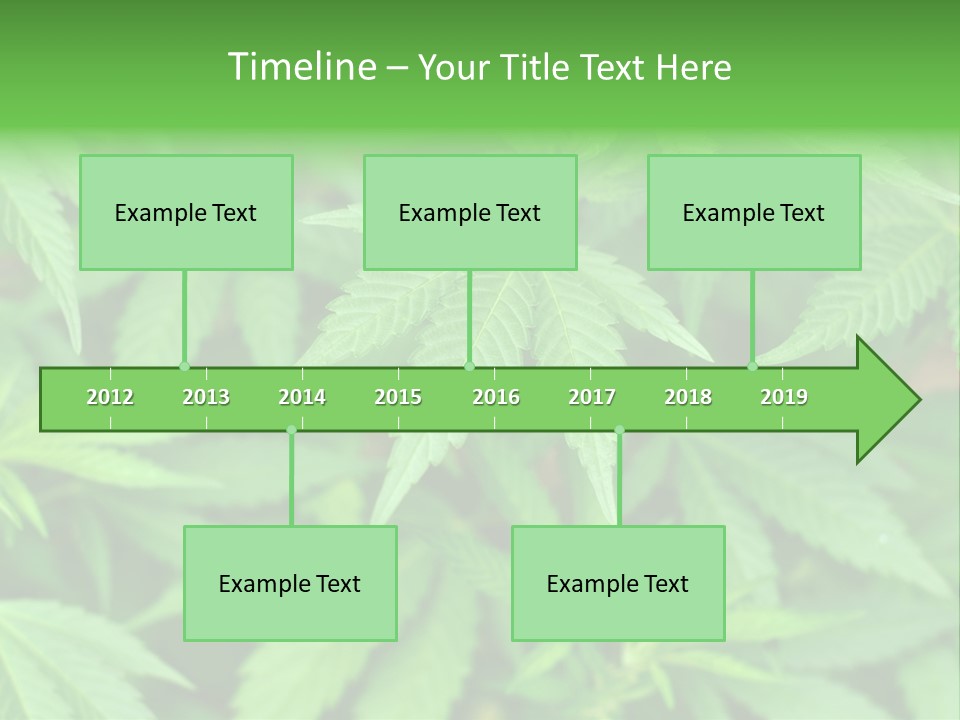 Timeline – Your Title Text Here

Example Text

Example Text

Example Text

2012 2013 2014 2015 2016 2017 2018 2019

Example Text

Example Text